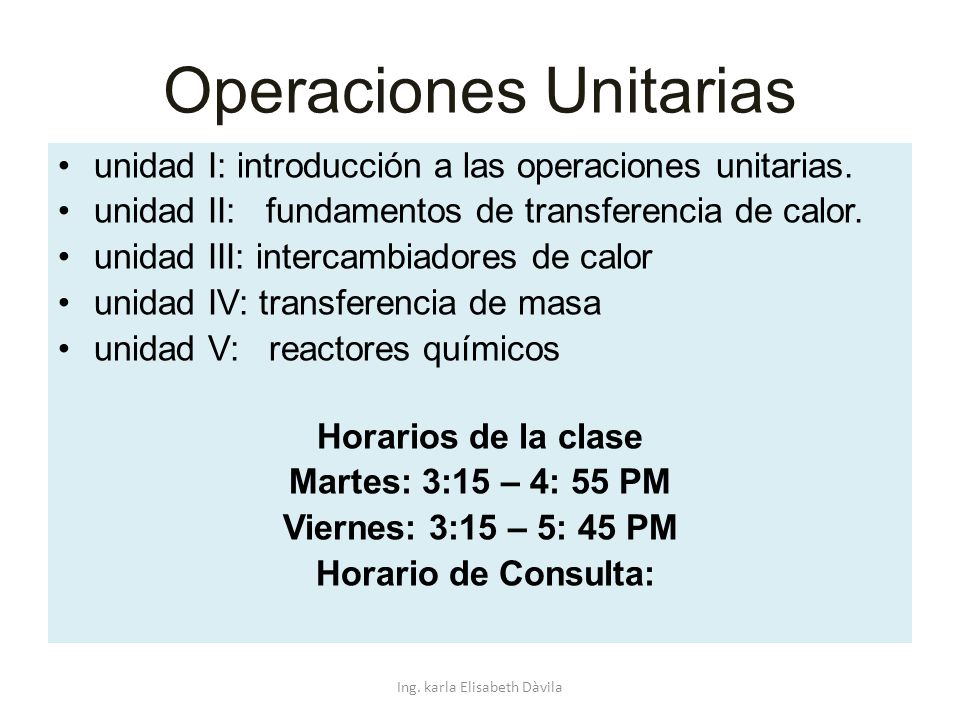 Operaciones Unitarias

• unidad I: introducción a las operaciones unitarias.
• unidad II: fundamentos de transferencia de calor.
• unidad III: intercambiadores de calor
• unidad IV: transferencia de masa
• unidad V: reactores químicos

Horarios de la clase
Martes: 3:15 – 4: 55 PM
Viernes: 3:15 – 5: 45 PM
Horario de Consulta:

Ing. karla Elisabeth Dàvila